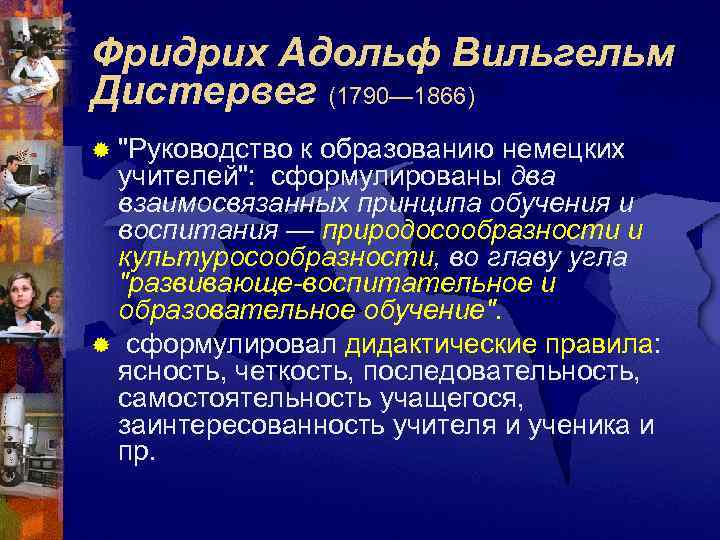 Фридрих Адольф Вильгельм Дистервег (1790—1866)

"Руководство к образованию немецких учителей": сформулированы два взаимосвязанных принципа обучения и воспитания — природосообразности и культуросообразности, во главу угла "развивающе-воспитательное и образовательное обучение".

сформулировал дидактические правила: ясность, четкость, последовательность, самостоятельность учащегося, заинтересованность учителя и ученика и пр.